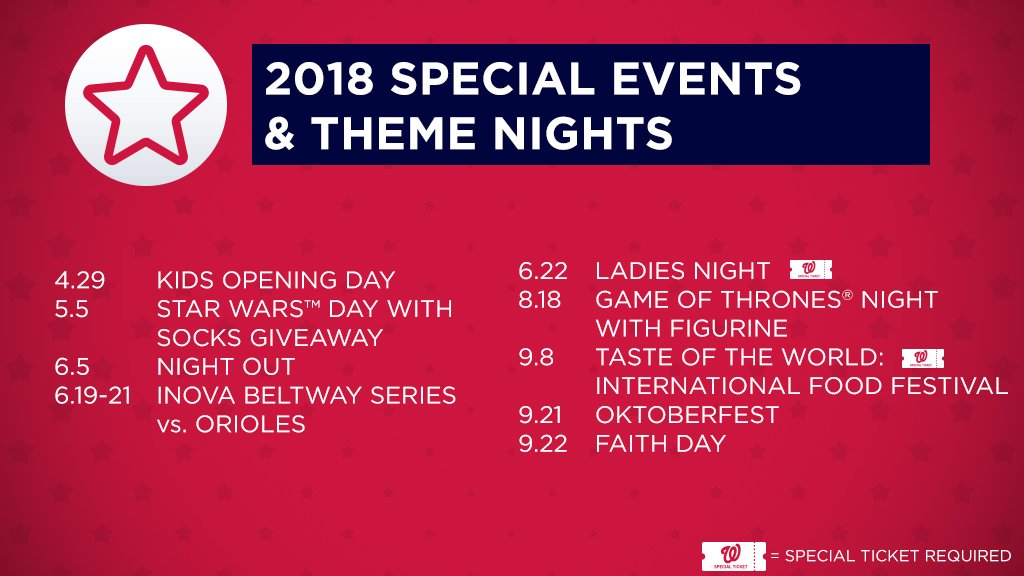 2018 SPECIAL EVENTS & THEME NIGHTS

4.29 KIDS OPENING DAY
5.5 STAR WARS™ DAY WITH SOCKS GIVEAWAY
6.5 NIGHT OUT
6.19-21 INOVA BELTWAY SERIES vs. ORIOLES

6.22 LADIES NIGHT W SPECIAL TICKET
8.18 GAME OF THRONES® NIGHT WITH FIGURINE
9.8 TASTE OF THE WORLD: W SPECIAL TICKET INTERNATIONAL FOOD FESTIVAL
9.21 OKTOBERFEST
9.22 FAITH DAY

W SPECIAL TICKET = SPECIAL TICKET REQUIRED